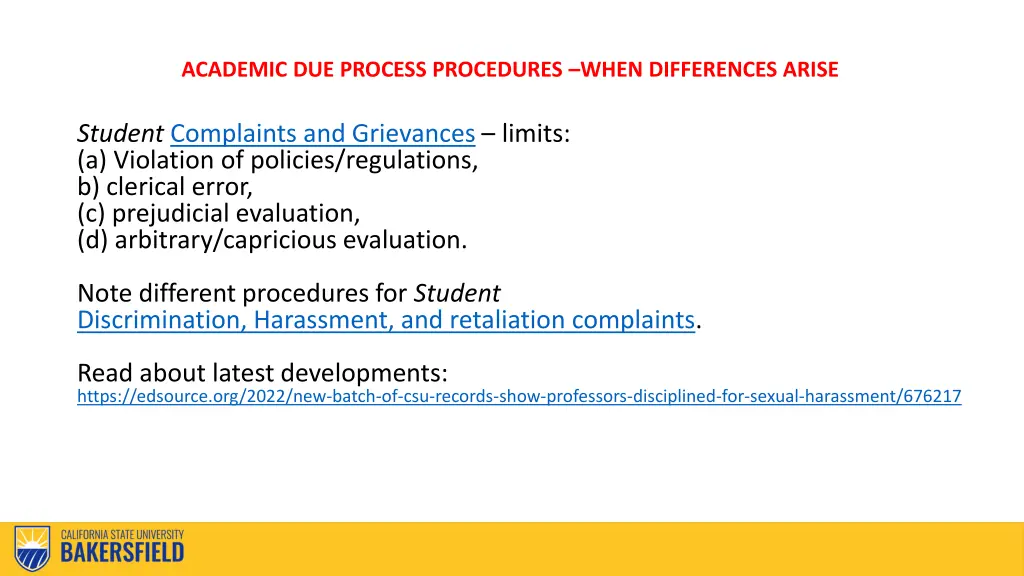 ACADEMIC DUE PROCESS PROCEDURES –WHEN DIFFERENCES ARISE

Student Complaints and Grievances – limits:
(a) Violation of policies/regulations,
b) clerical error,
(c) prejudicial evaluation,
(d) arbitrary/capricious evaluation.

Note different procedures for Student Discrimination, Harassment, and retaliation complaints.

Read about latest developments:
https://edsource.org/2022/new-batch-of-csu-records-show-professors-disciplined-for-sexual-harassment/676217

CALIFORNIA STATE UNIVERSITY
BAKERSFIELD